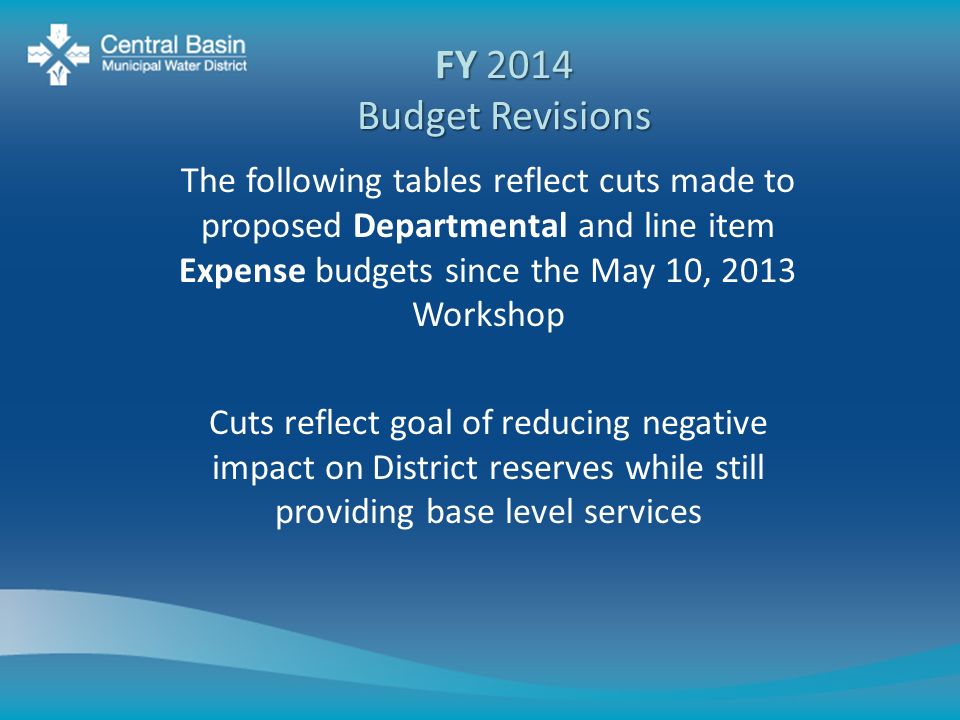 Central Basin
Municipal Water District

FY 2014
Budget Revisions

The following tables reflect cuts made to proposed Departmental and line item Expense budgets since the May 10, 2013 Workshop

Cuts reflect goal of reducing negative impact on District reserves while still providing base level services